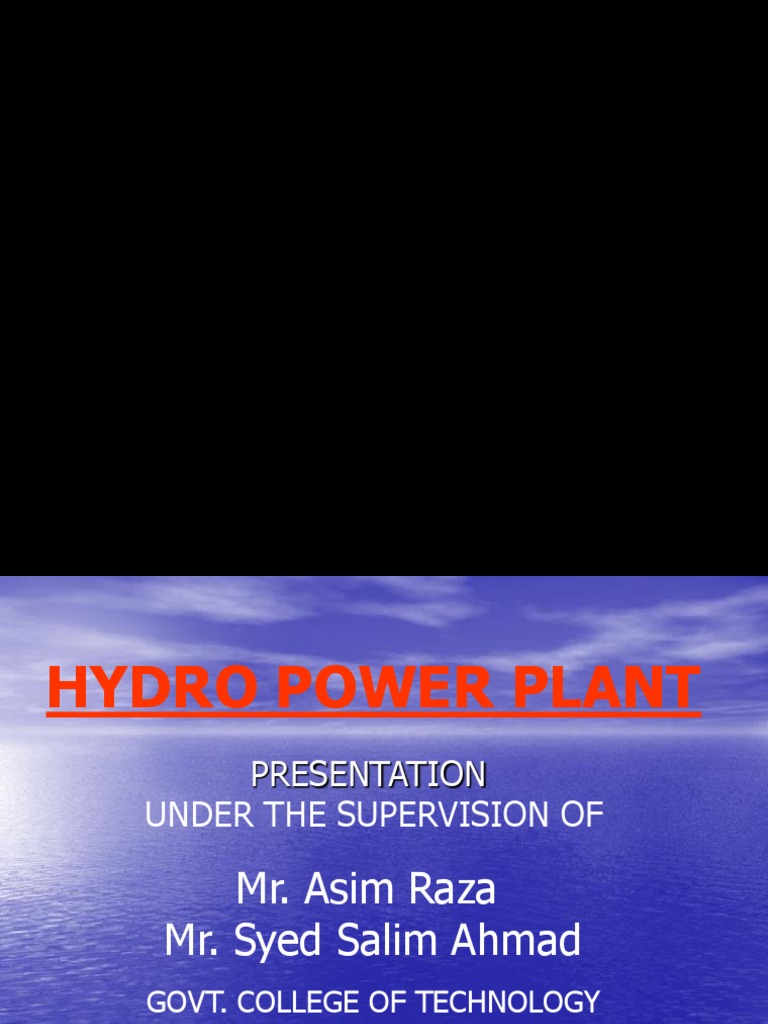 HYDRO POWER PLANT

PRESENTATION
UNDER THE SUPERVISION OF

Mr. Asim Raza
Mr. Syed Salim Ahmad

GOVT. COLLEGE OF TECHNOLOGY